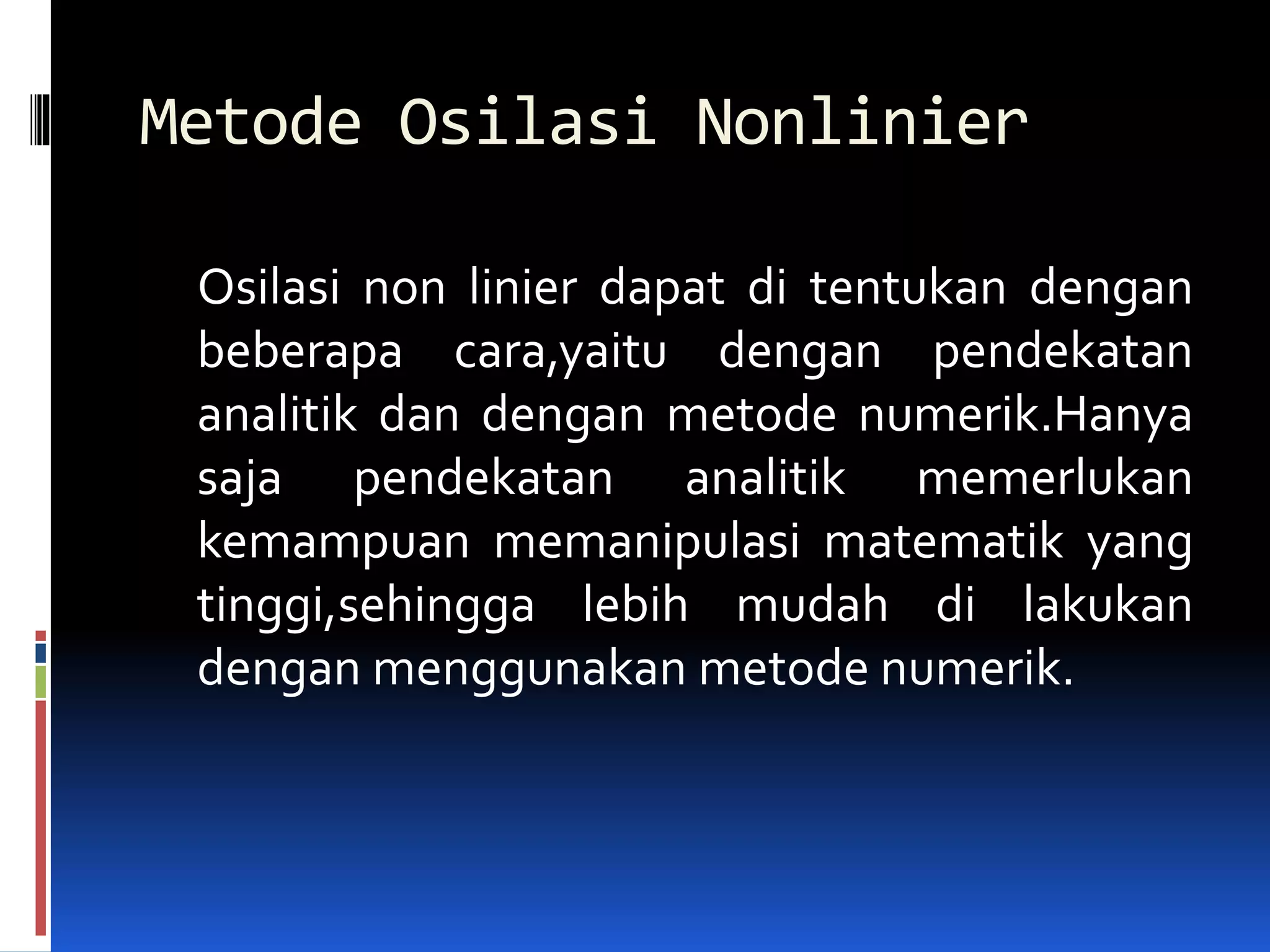 Metode Osilasi Nonlinier

Osilasi non linier dapat di tentukan dengan beberapa cara,yaitu dengan pendekatan analitik dan dengan metode numerik.Hanya saja pendekatan analitik memerlukan kemampuan memanipulasi matematik yang tinggi,sehingga lebih mudah di lakukan dengan menggunakan metode numerik.